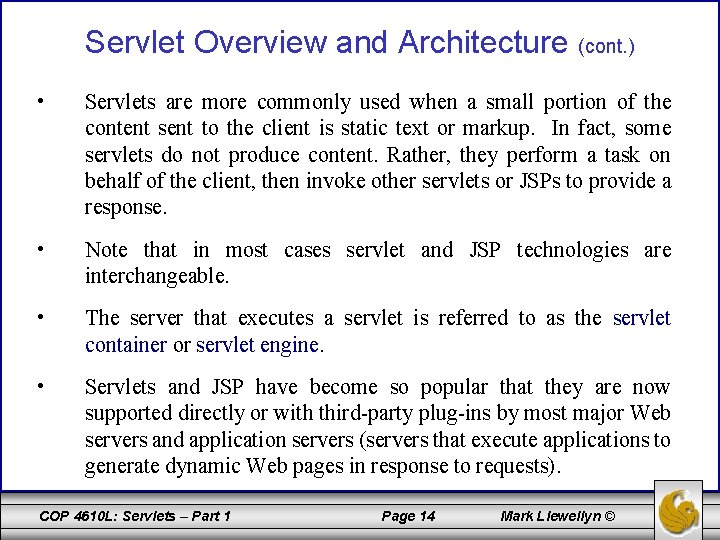 Servlet Overview and Architecture (cont.)

• Servlets are more commonly used when a small portion of the content sent to the client is static text or markup. In fact, some servlets do not produce content. Rather, they perform a task on behalf of the client, then invoke other servlets or JSPs to provide a response.

• Note that in most cases servlet and JSP technologies are interchangeable.

• The server that executes a servlet is referred to as the servlet container or servlet engine.

• Servlets and JSP have become so popular that they are now supported directly or with third-party plug-ins by most major Web servers and application servers (servers that execute applications to generate dynamic Web pages in response to requests).

COP 4610L: Servlets – Part 1 Page 14 Mark Llewellyn ©